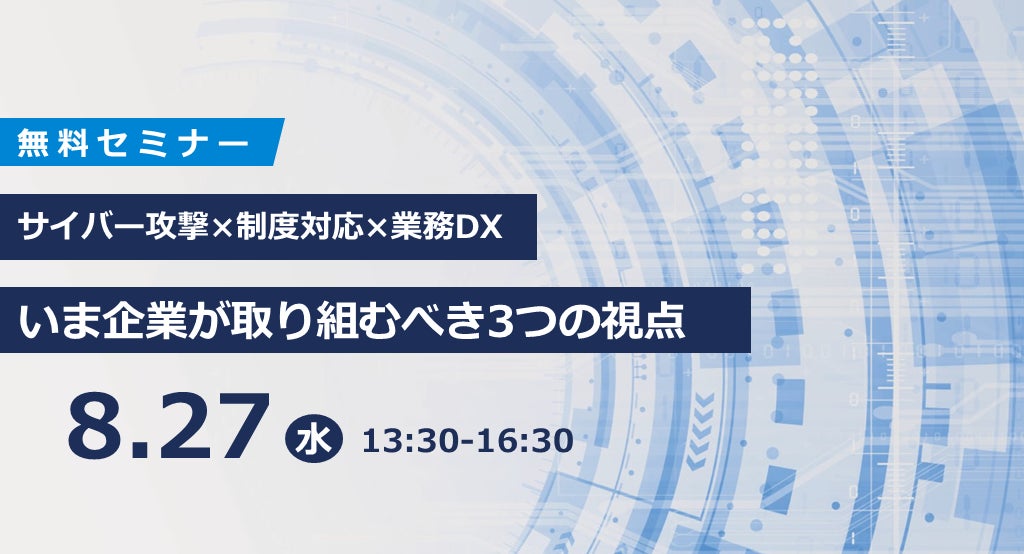 無料セミナー

サイバー攻撃×制度対応×業務DX

いま企業が取り組むべき3つの視点

8.27 水 13:30-16:30